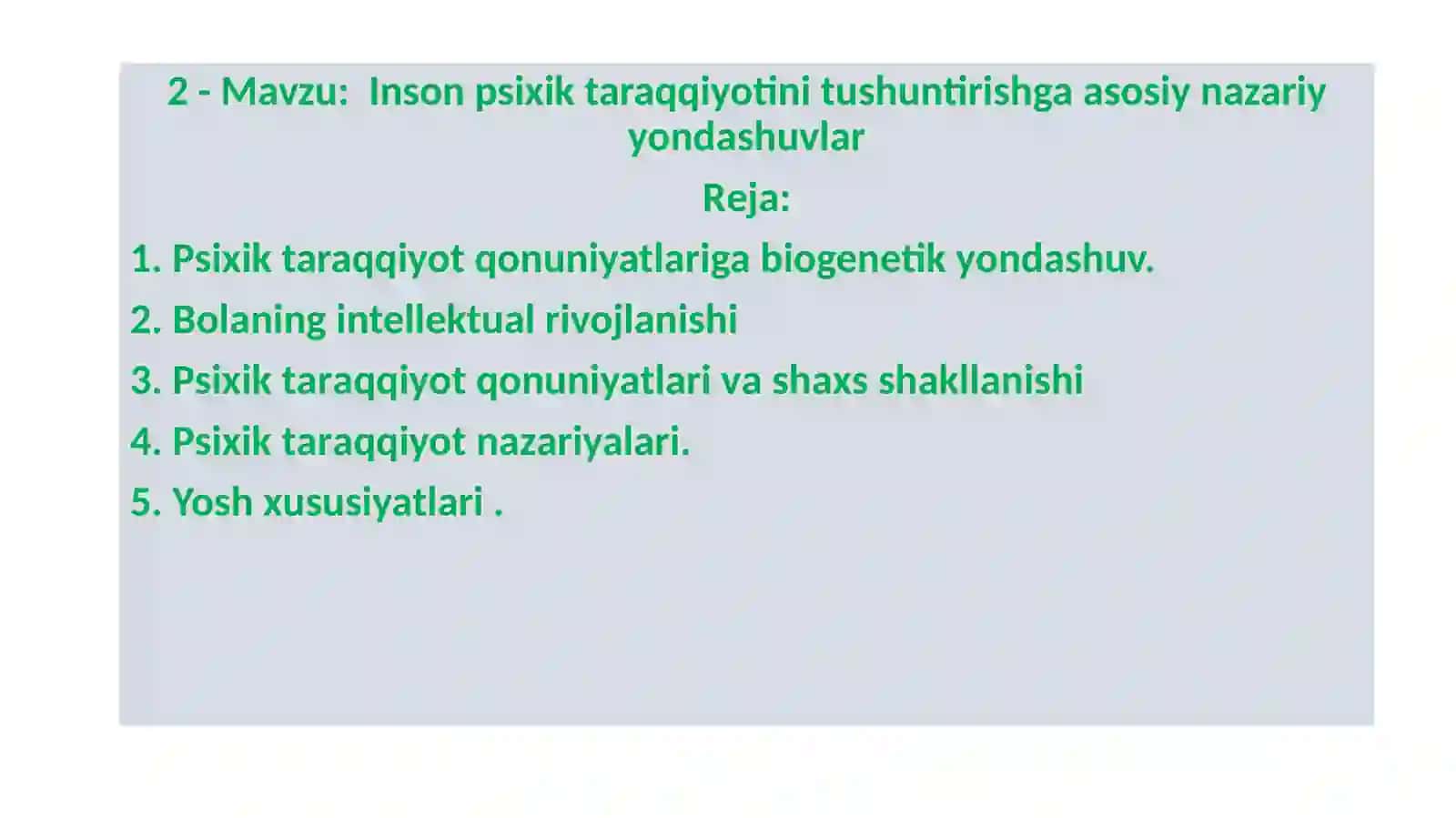 2 - Mavzu:  Inson psixik taraqqiyotini tushuntirishga asosiy nazariy yondashuvlar

Reja:

1. Psixik taraqqiyot qonuniyatlariga biogenetik yondashuv.

2. Bolaning intellektual rivojlanishi

3. Psixik taraqqiyot qonuniyatlari va shaxs shakllanishi

4. Psixik taraqqiyot nazariyalari.

5. Yosh xususiyatlari .